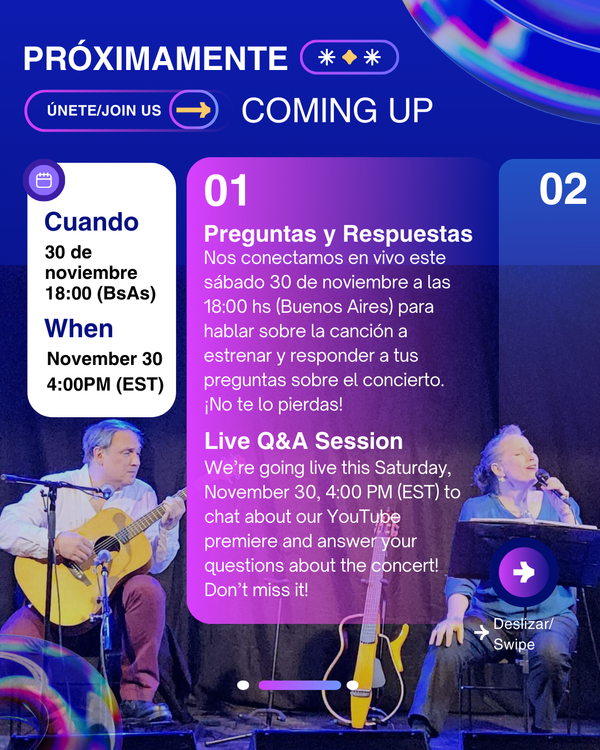 PRÓXIMAMENTE

ÚNETE/JOIN US

COMING UP

Cuando
30 de noviembre
18:00 (BsAs)

When
November 30
4:00PM (EST)

01

Preguntas y Respuestas
Nos conectamos en vivo este sábado 30 de noviembre a las 18:00 hs (Buenos Aires) para hablar sobre la canción a estrenar y responder a tus preguntas sobre el concierto. ¡No te lo pierdas!

Live Q&A Session
We're going live this Saturday, November 30, 4:00 PM (EST) to chat about our YouTube premiere and answer your questions about the concert! Don't miss it!

02

Deslizar/
Swipe